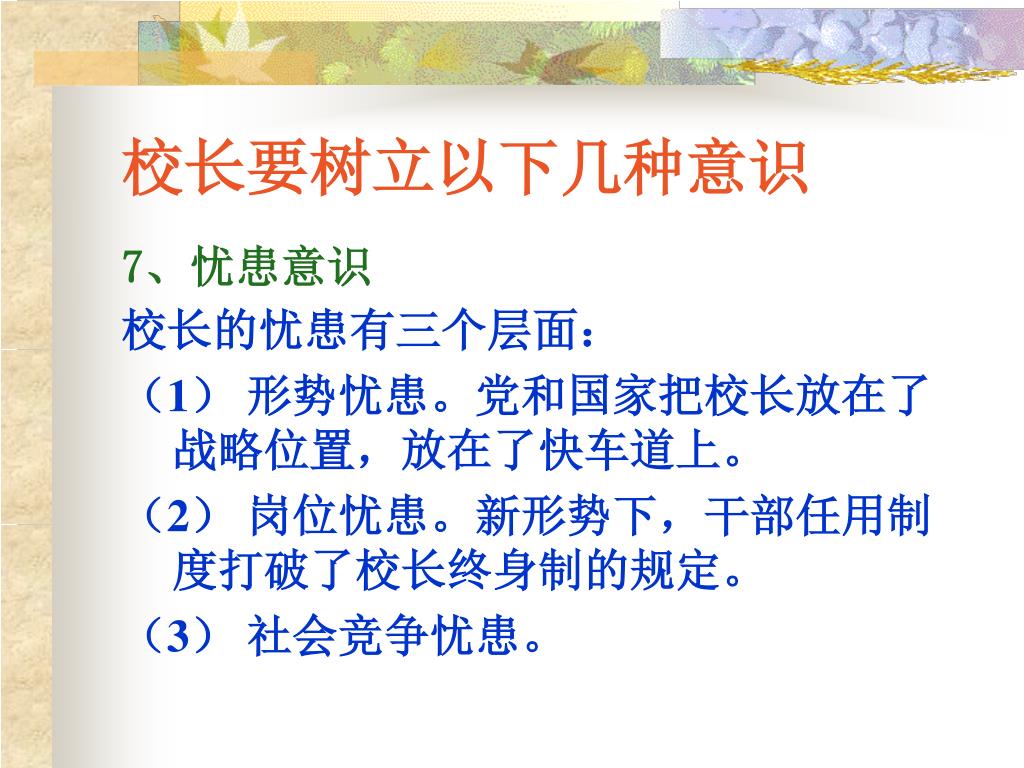 校长要树立以下几种意识

7、忧患意识

校长的忧患有三个层面：

（1） 形势忧患。党和国家把校长放在了战略位置，放在了快车道上。

（2） 岗位忧患。新形势下，干部任用制度打破了校长终身制的规定。

（3） 社会竞争忧患。